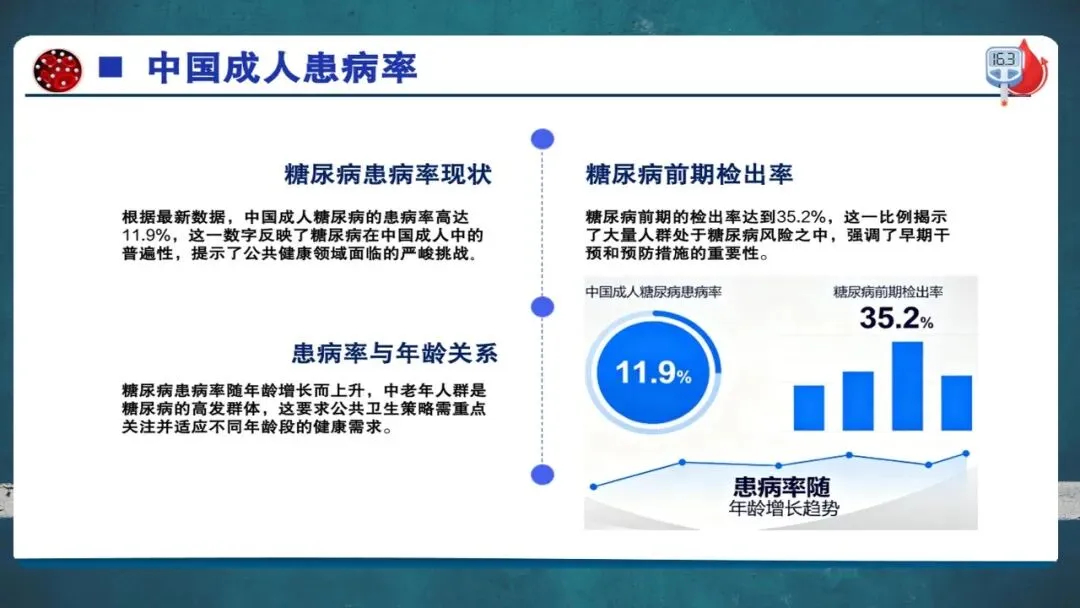 中国成人患病率

16.3

糖尿病患病率现状

根据最新数据，中国成人糖尿病的患病率高达11.9%，这一数字反映了糖尿病在中国成人中的普遍性，提示了公共健康领域面临的严峻挑战。

患病率与年龄关系

糖尿病患病率随年龄增长而上升，中老年人群是糖尿病的高发群体，这要求公共卫生策略需重点关注并适应不同年龄段的健康需求。

糖尿病前期检出率

糖尿病前期的检出率达到35.2%，这一比例揭示了大量人群处于糖尿病风险之中，强调了早期干预和预防措施的重要性。

中国成人糖尿病患病率

11.9%

糖尿病前期检出率

35.2%

患病率随
年龄增长趋势